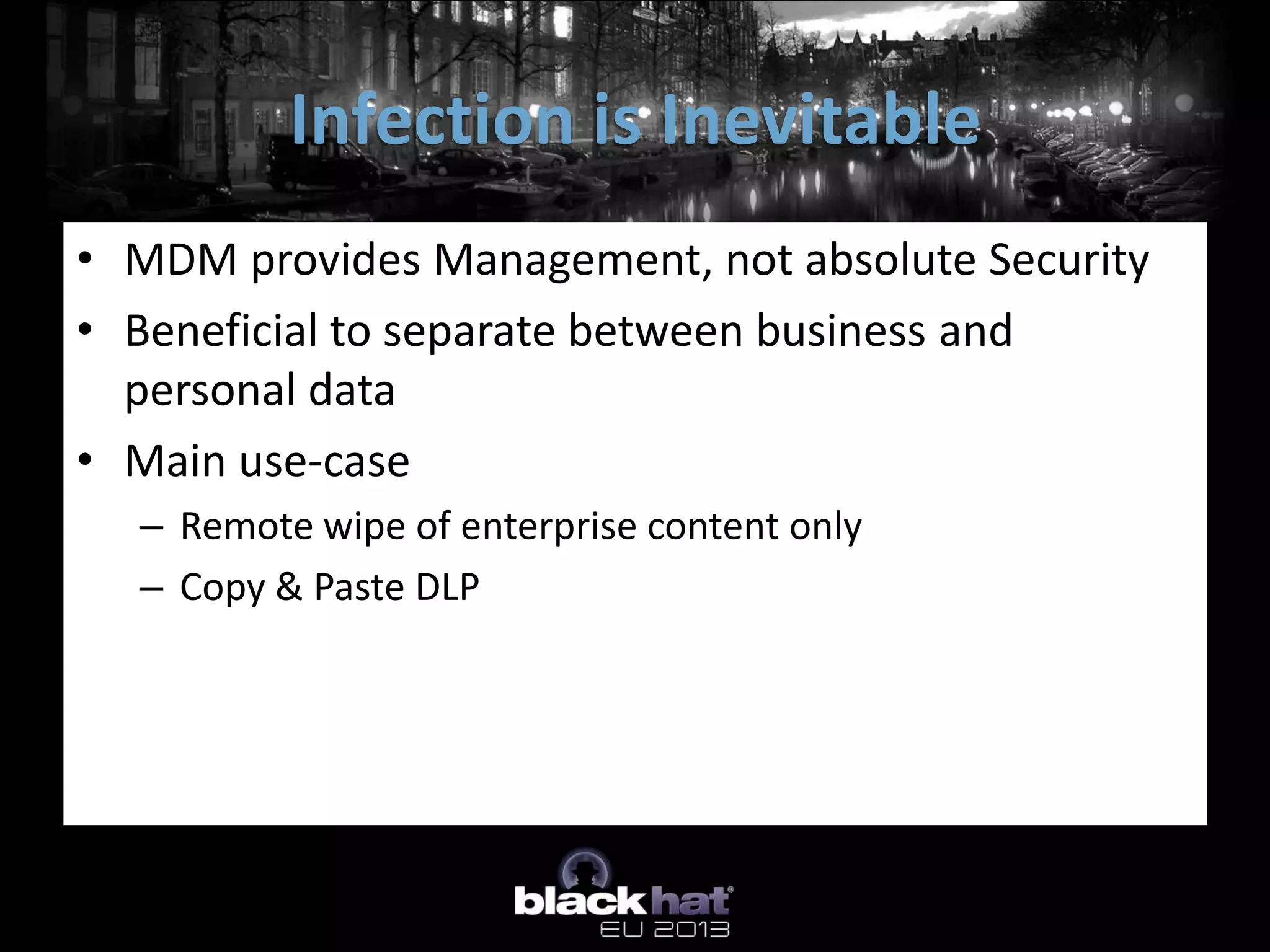 Infection is Inevitable

• MDM provides Management, not absolute Security
• Beneficial to separate between business and personal data
• Main use-case
– Remote wipe of enterprise content only
– Copy & Paste DLP

black hat®
EU 2013